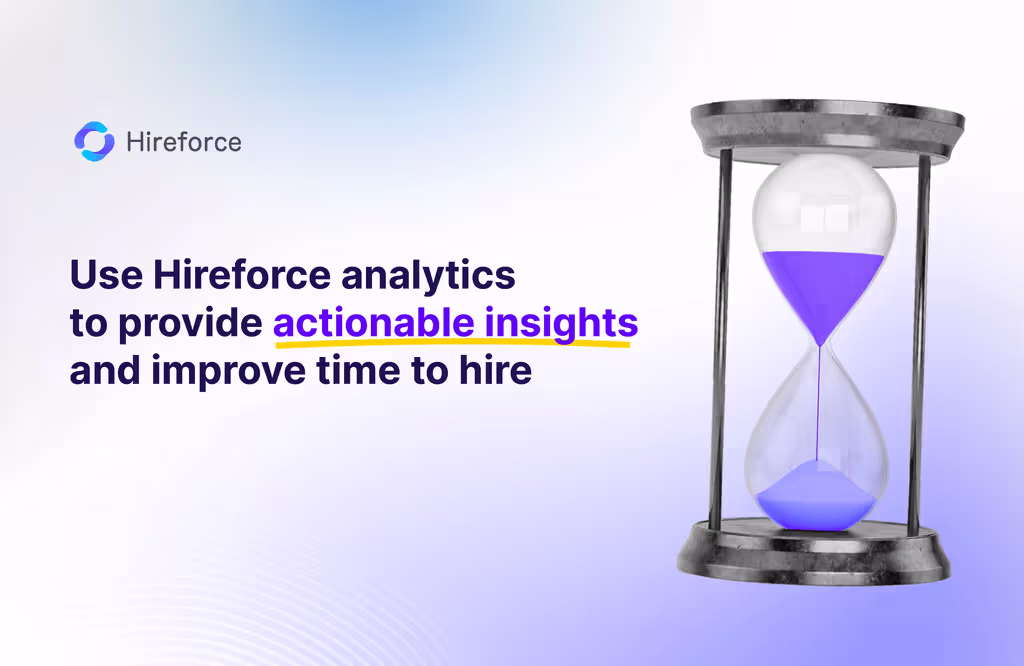 Hireforce

Use Hireforce analytics to provide actionable insights and improve time to hire